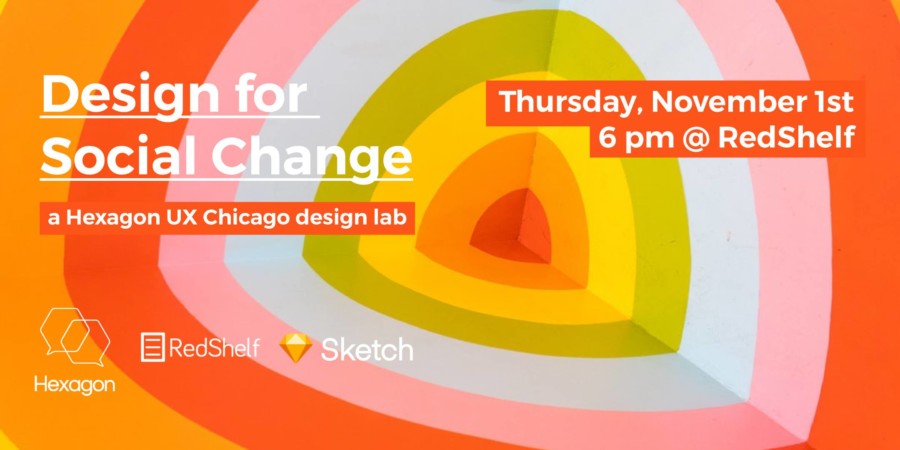 Design for Social Change

a Hexagon UX Chicago design lab

Thursday, November 1st
6 pm @ RedShelf

Hexagon

RedShelf

Sketch